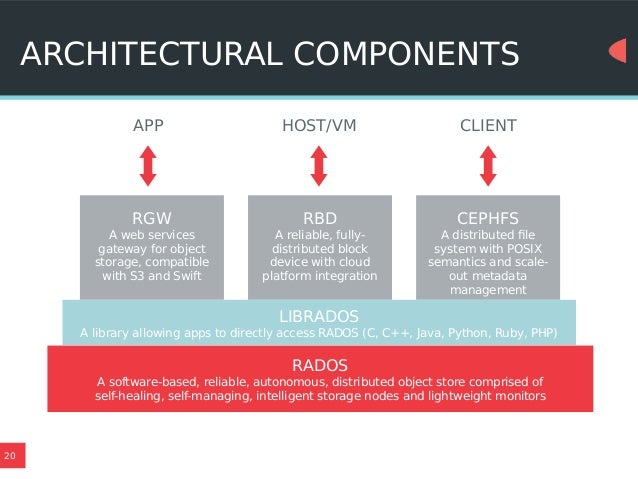 ARCHITECTURAL COMPONENTS

APP

HOST/VM

CLIENT

RGW
A web services gateway for object storage, compatible with S3 and Swift

RBD
A reliable, fully-distributed block device with cloud platform integration

CEPHFS
A distributed file system with POSIX semantics and scale-out metadata management

LIBRADOS
A library allowing apps to directly access RADOS (C, C++, Java, Python, Ruby, PHP)

RADOS
A software-based, reliable, autonomous, distributed object store comprised of self-healing, self-managing, intelligent storage nodes and lightweight monitors

20